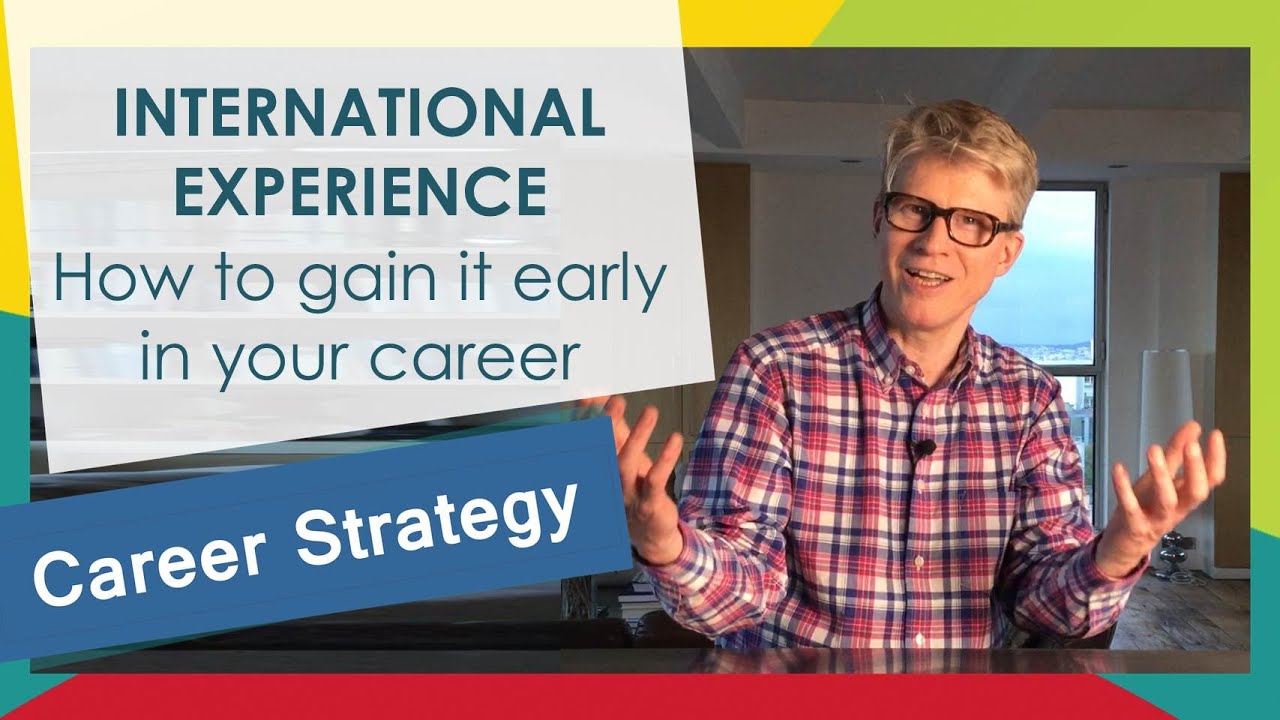 INTERNATIONAL EXPERIENCE
How to gain it early in your career

Career Strategy